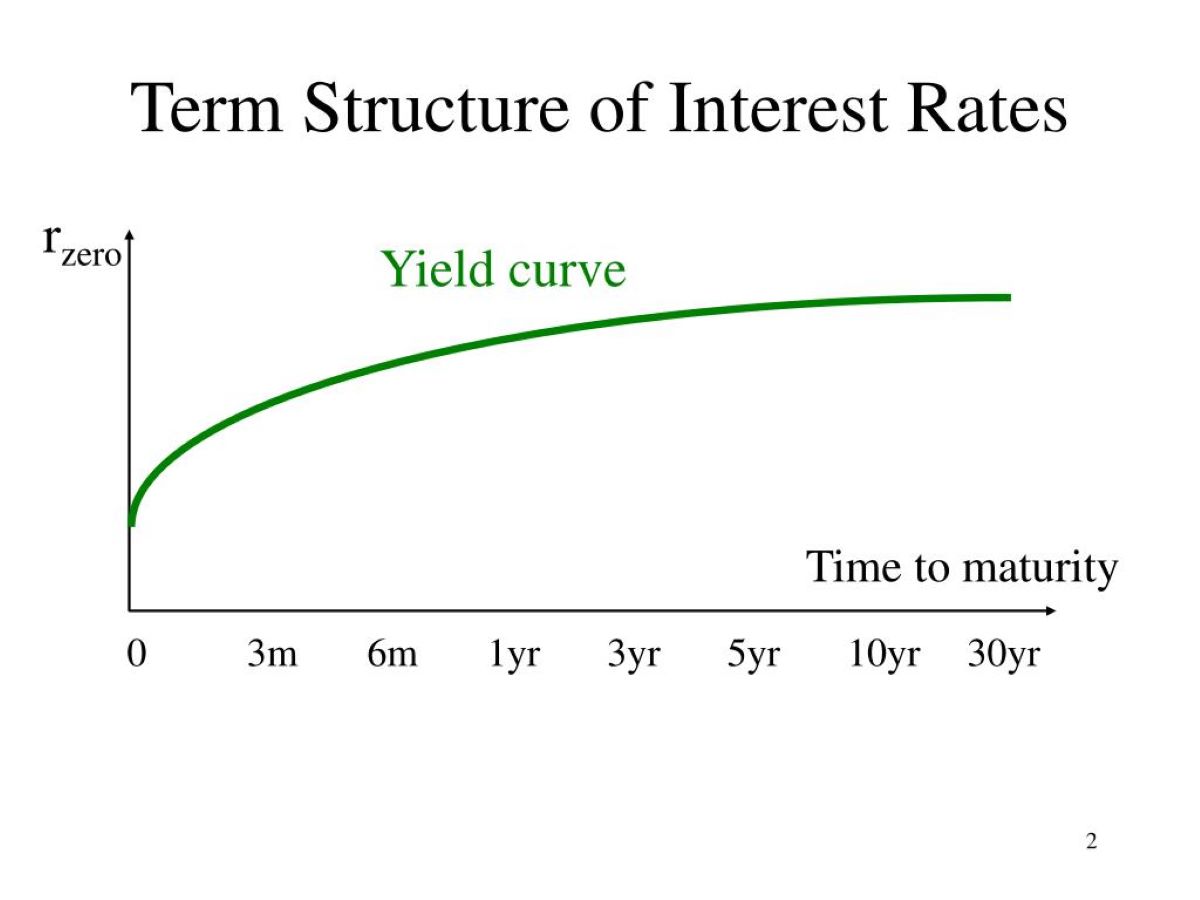 Term Structure of Interest Rates

$r_{zero}$

Yield curve

Time to maturity

0 3m 6m 1yr 3yr 5yr 10yr 30yr

2